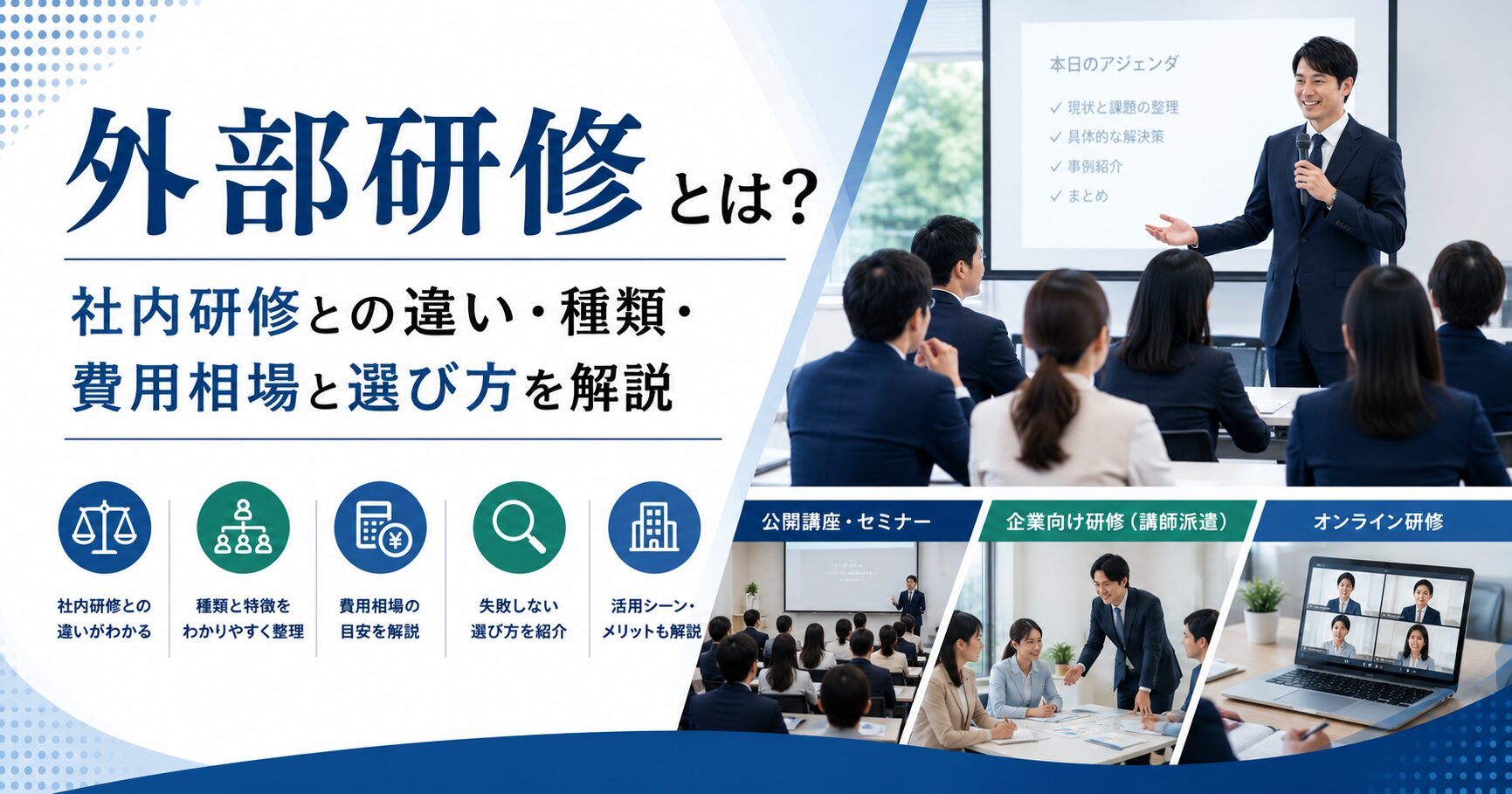 外部研修とは?

社内研修との違い・種類・費用相場と選び方を解説

社内研修との違いがわかる

種類と特徴をわかりやすく整理

費用相場の目安を解説

失敗しない選び方を紹介

活用シーン・メリットも解説

本日のアジェンダ
✓ 現状と課題の整理
✓ 具体的な解決策
✓ 事例紹介
✓ まとめ

公開講座・セミナー

企業向け研修(講師派遣)

オンライン研修